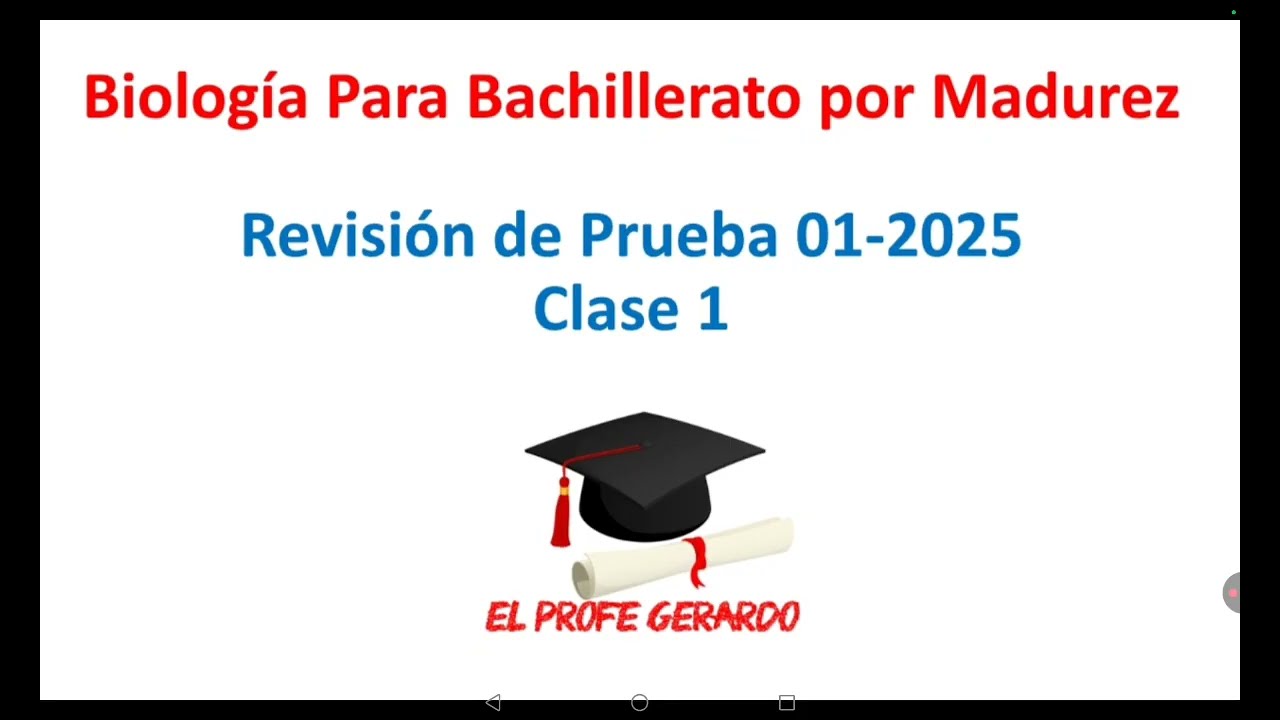 Biología Para Bachillerato por Madurez

Revisión de Prueba 01-2025
Clase 1

EL PROFE GERARDO